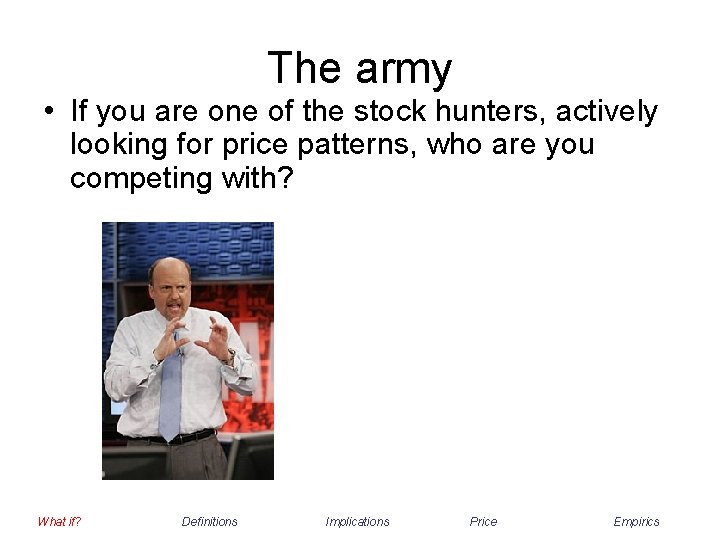 The army

• If you are one of the stock hunters, actively looking for price patterns, who are you competing with?

What if? Definitions Implications Price Empirics